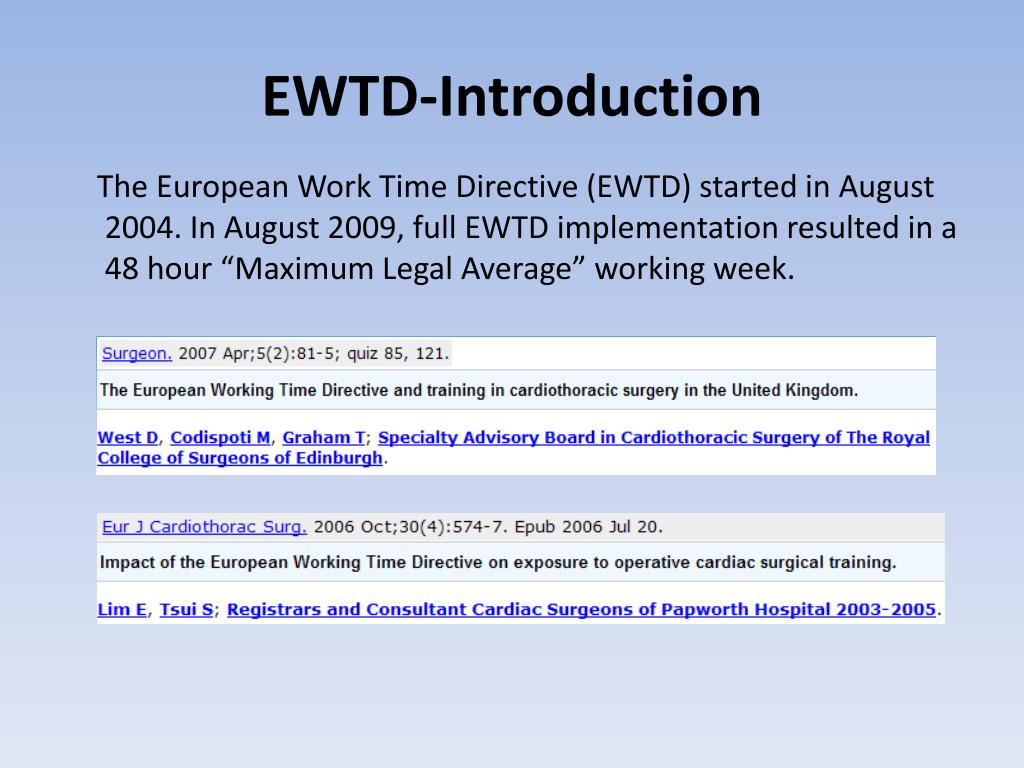 EWTD-Introduction

The European Work Time Directive (EWTD) started in August 2004. In August 2009, full EWTD implementation resulted in a 48 hour “Maximum Legal Average” working week.

Surgeon. 2007 Apr;5(2):81-5; quiz 85, 121.

The European Working Time Directive and training in cardiothoracic surgery in the United Kingdom.

West D, Codispoti M, Graham T; Specialty Advisory Board in Cardiothoracic Surgery of The Royal College of Surgeons of Edinburgh.

Eur J Cardiothorac Surg. 2006 Oct;30(4):574-7. Epub 2006 Jul 20.

Impact of the European Working Time Directive on exposure to operative cardiac surgical training.

Lim E, Tsui S; Registrars and Consultant Cardiac Surgeons of Papworth Hospital 2003-2005.